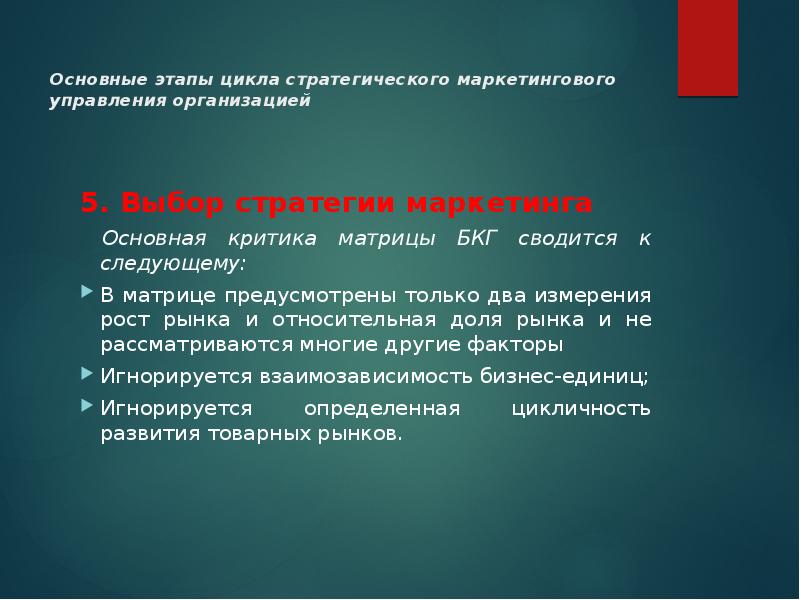 Основные этапы цикла стратегического маркетингового управления организацией

5. Выбор стратегии маркетинга

Основная критика матрицы БКГ сводится к следующему:

В матрице предусмотрены только два измерения рост рынка и относительная доля рынка и не рассматриваются многие другие факторы

Игнорируется взаимозависимость бизнес-единиц;

Игнорируется определенная цикличность развития товарных рынков.